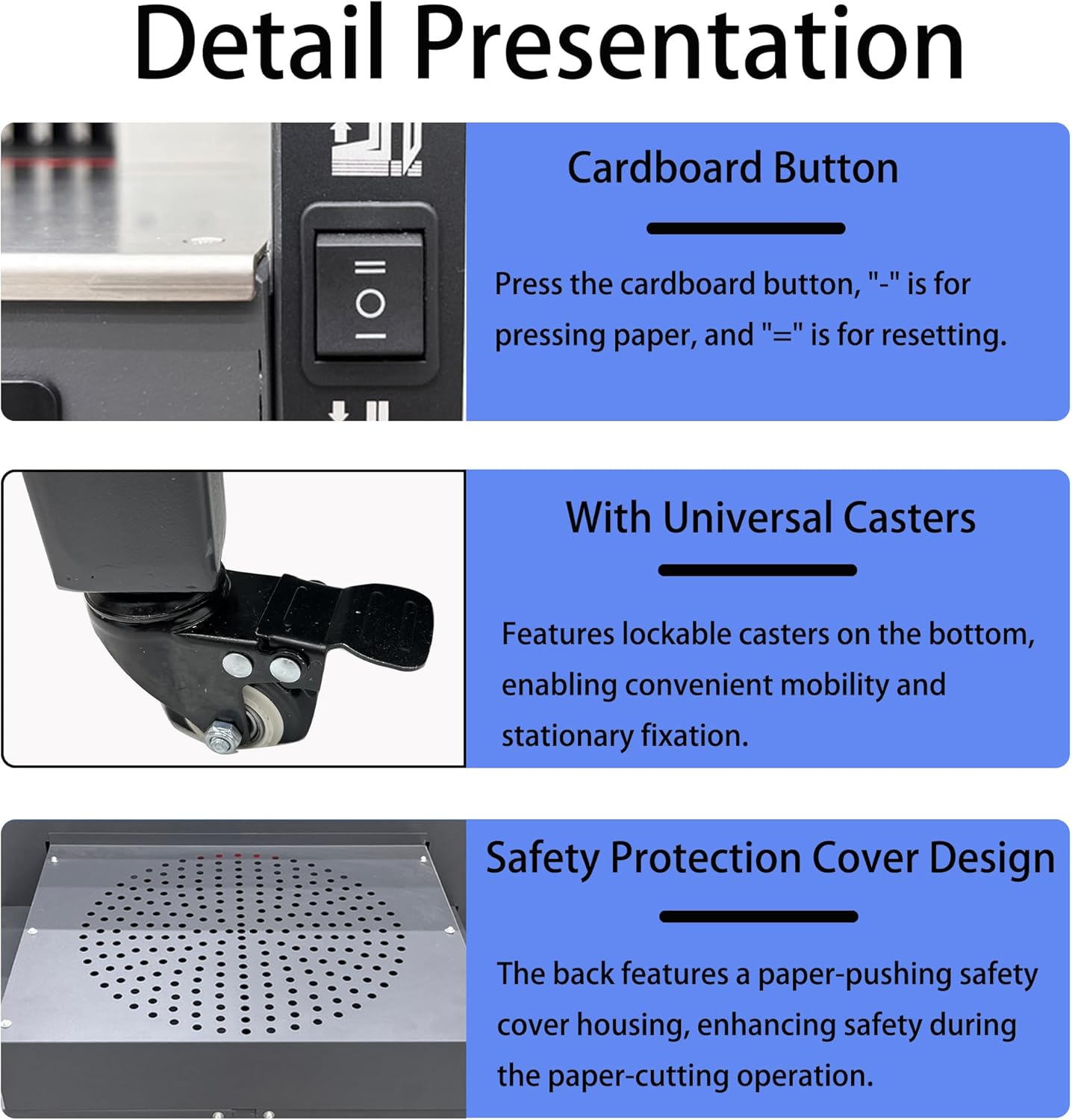 Detail Presentation

Cardboard Button

Press the cardboard button, "-" is for pressing paper, and "=" is for resetting.

With Universal Casters

Features lockable casters on the bottom, enabling convenient mobility and stationary fixation.

Safety Protection Cover Design

The back features a paper-pushing safety cover housing, enhancing safety during the paper-cutting operation.